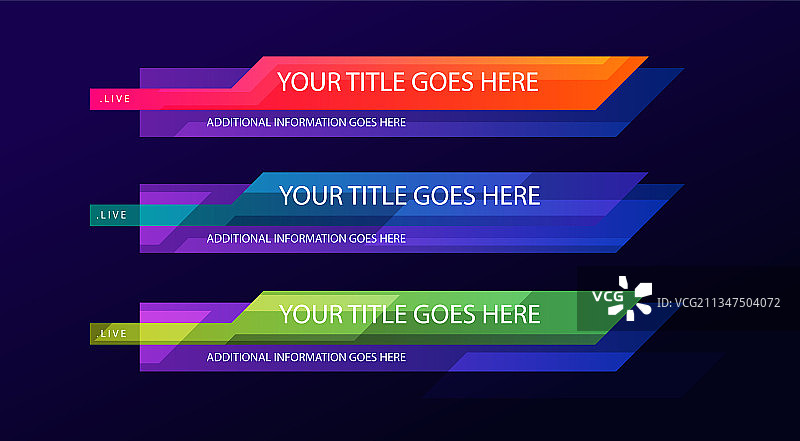 .LIVE
YOUR TITLE GOES HERE
ADDITIONAL INFORMATION GOES HERE

.LIVE
YOUR TITLE GOES HERE
ADDITIONAL INFORMATION GOES HERE

.LIVE
YOUR TITLE GOES HERE
ADDITIONAL INFORMATION GOES HERE

VCG
ID: VCG211347504072